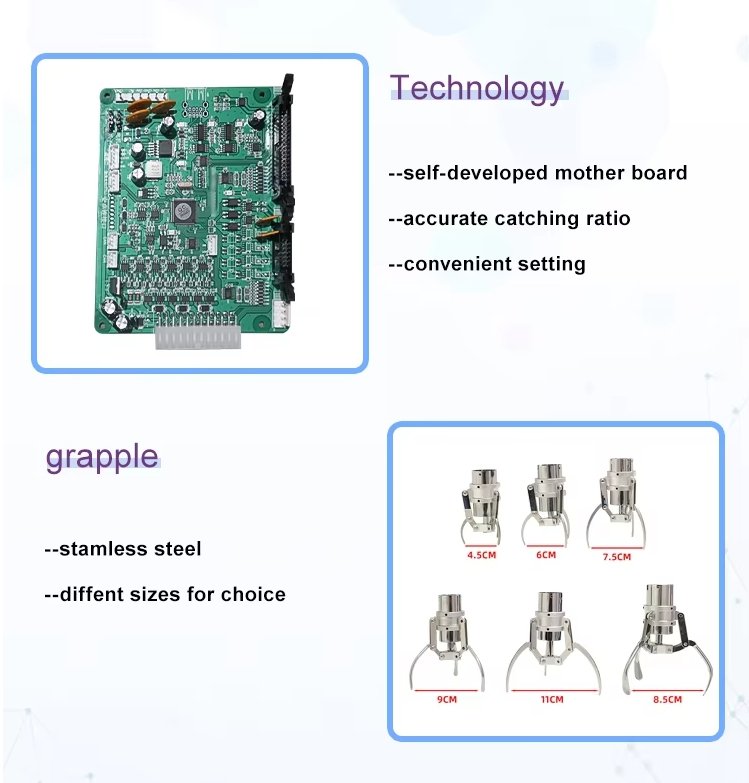 Technology

--self-developed mother board

--accurate catching ratio

--convenient setting

grapple

--stamless steel

--diffent sizes for choice

4.5CM

6CM

7.5CM

9CM

11CM

8.5CM